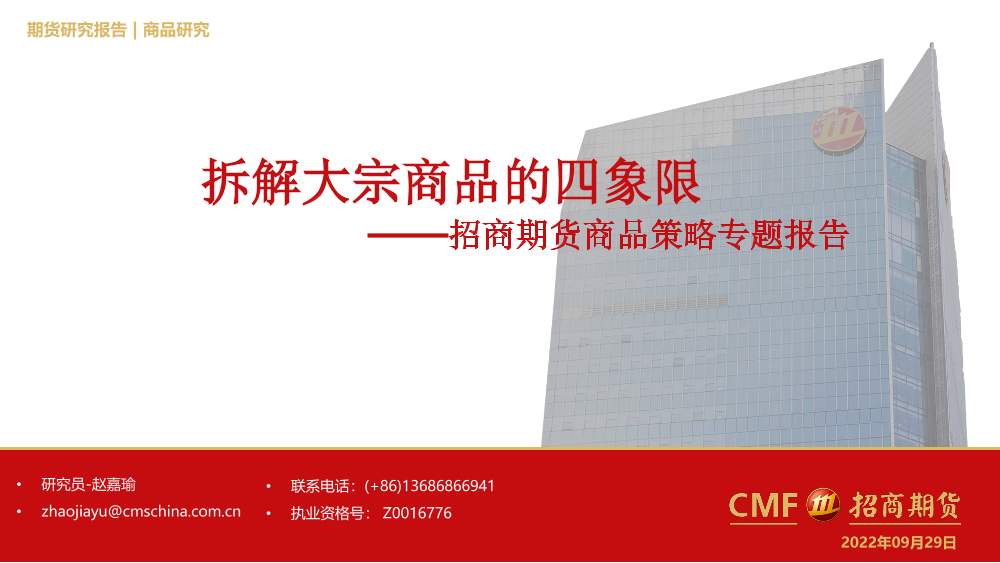 期货研究报告 | 商品研究

拆解大宗商品的四象限
——招商期货商品策略专题报告

• 研究员-赵嘉瑜
• zhaojiayu@cmschina.com.cn
• 联系电话：(+86)13686866941
• 执业资格号： Z0016776

CMF 招商期货
2022年09月29日